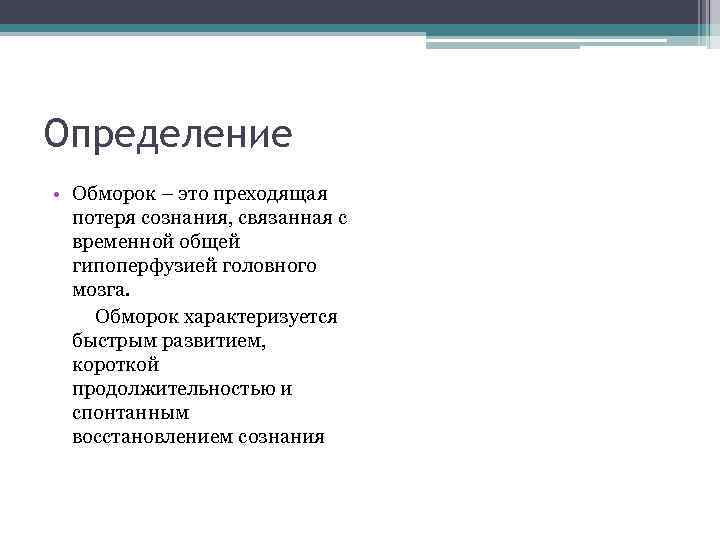 Определение

• Обморок – это преходящая потеря сознания, связанная с временной общей гипоперфузией головного мозга.

Обморок характеризуется быстрым развитием, короткой продолжительностью и спонтанным восстановлением сознания